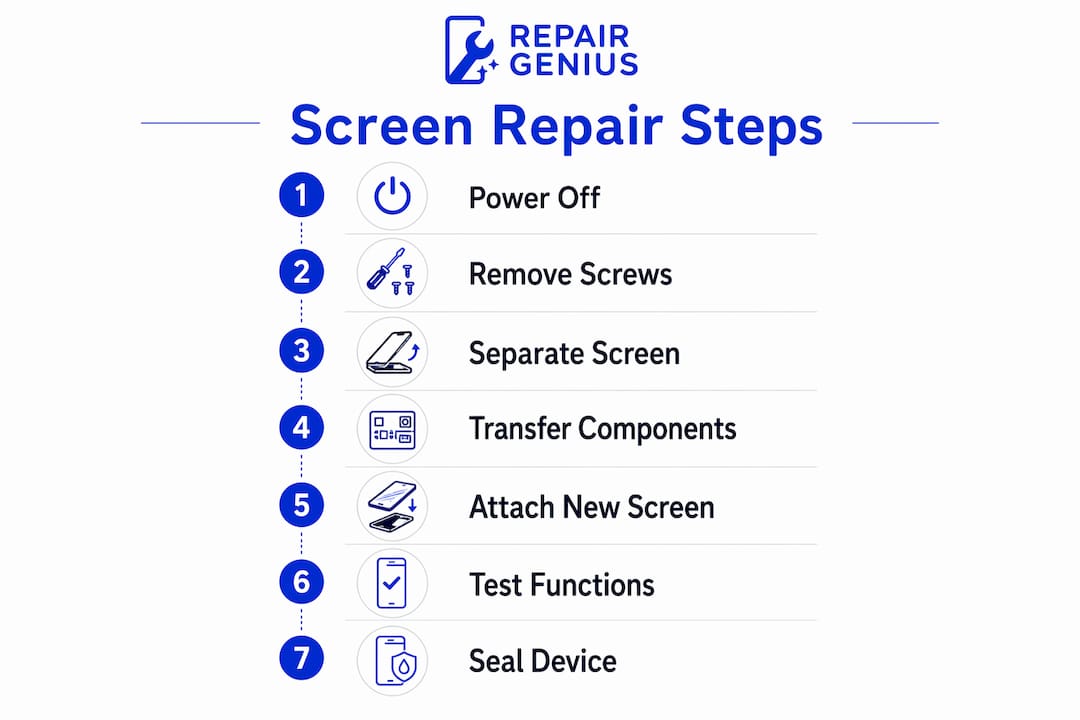 REPAIR GENIUS

Screen Repair Steps

1 Power Off

2 Remove Screws

3 Separate Screen

4 Transfer Components

5 Attach New Screen

6 Test Functions

7 Seal Device